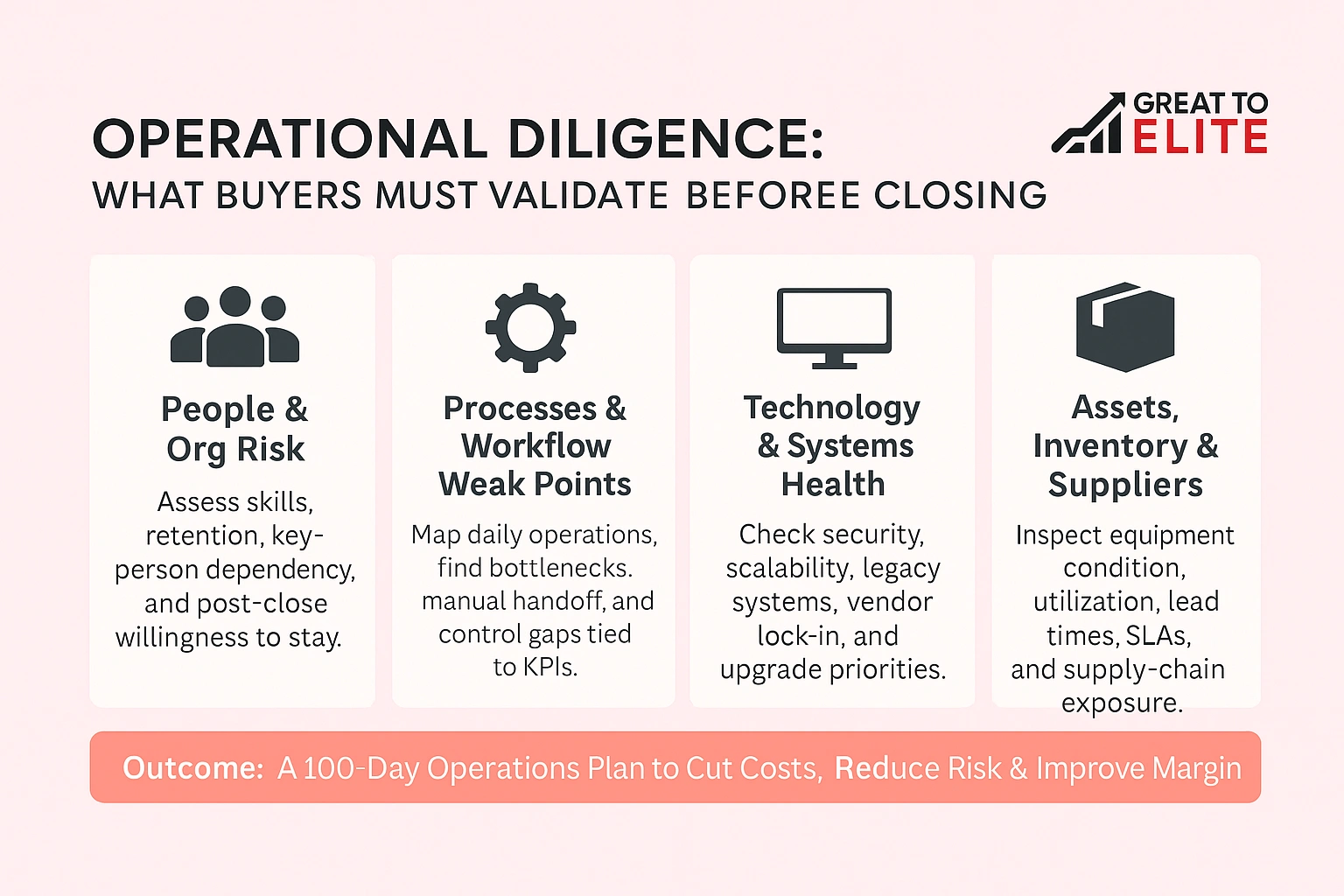 OPERATIONAL DILIGENCE:
WHAT BUYERS MUST VALIDATE BEFOREE CLOSING

GREAT TO ELITE

People & Org Risk

Assess skills, retention, key-person dependency, and post-close willingness to stay.

Processes & Workflow Weak Points

Map daily operations, find bottlenecks. manual handoff, and control gaps tied to KPIs.

Technology & Systems Health

Check security, scalability, legacy systems, vendor lock-in, and upgrade priorities.

Assets, Inventory & Suppliers

Inspect equipment condition, utilization, lead times, SLAs, and supply-chain exposure.

Outcome: A 100-Day Operations Plan to Cut Costs, Reduce Risk & Improve Margin